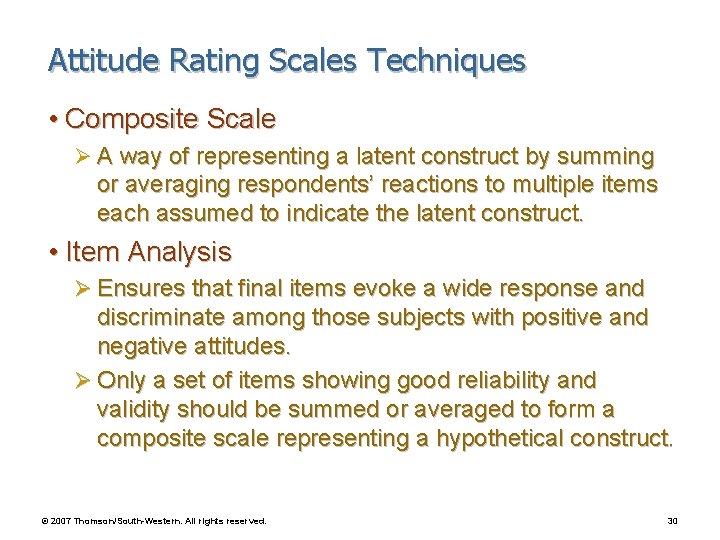 Attitude Rating Scales Techniques

• Composite Scale

➢ A way of representing a latent construct by summing or averaging respondents' reactions to multiple items each assumed to indicate the latent construct.

• Item Analysis

➢ Ensures that final items evoke a wide response and discriminate among those subjects with positive and negative attitudes.

➢ Only a set of items showing good reliability and validity should be summed or averaged to form a composite scale representing a hypothetical construct.

© 2007 Thomson/South-Western. All rights reserved.

30